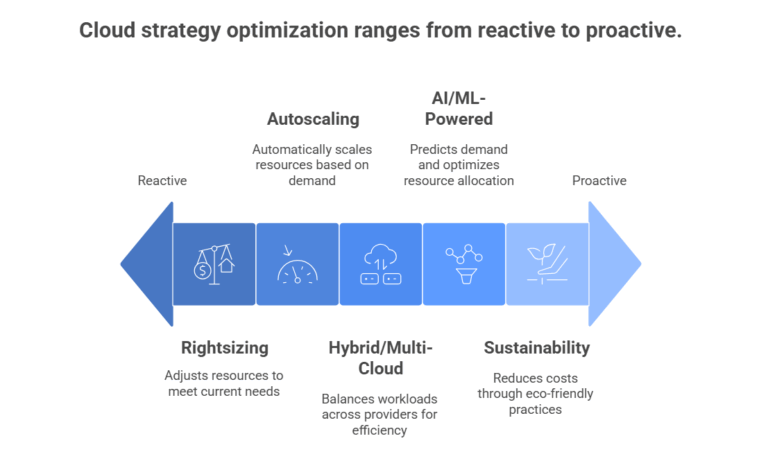 Cloud strategy optimization ranges from reactive to proactive.

Reactive

Autoscaling

Automatically scales resources based on demand

AI/ML-Powered

Predicts demand and optimizes resource allocation

Proactive

Rightsizing

Adjusts resources to meet current needs

Hybrid/Multi-Cloud

Balances workloads across providers for efficiency

Sustainability

Reduces costs through eco-friendly practices